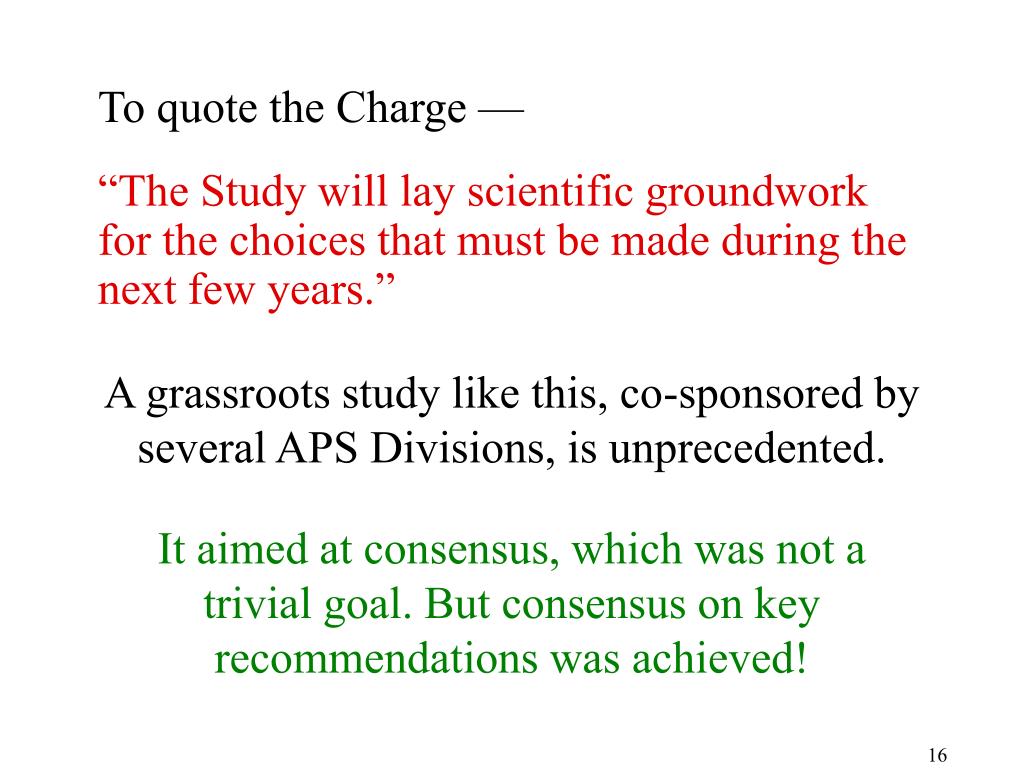 To quote the Charge —

“The Study will lay scientific groundwork for the choices that must be made during the next few years.”

A grassroots study like this, co-sponsored by several APS Divisions, is unprecedented.

It aimed at consensus, which was not a trivial goal. But consensus on key recommendations was achieved!

16